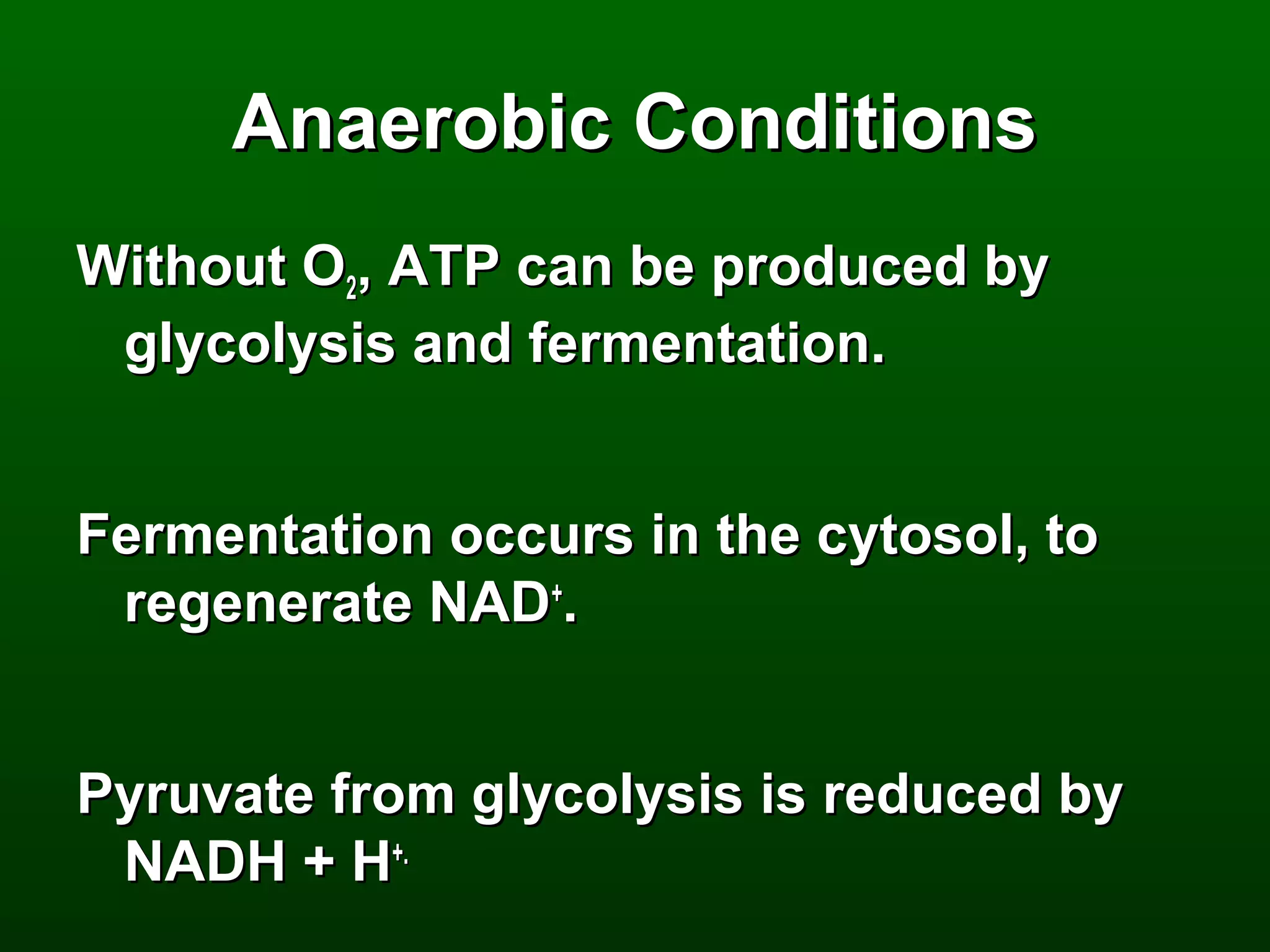 Anaerobic Conditions

Without $O_2$, ATP can be produced by glycolysis and fermentation.

Fermentation occurs in the cytosol, to regenerate $NAD^+$.

Pyruvate from glycolysis is reduced by NADH + $H^{+.}$